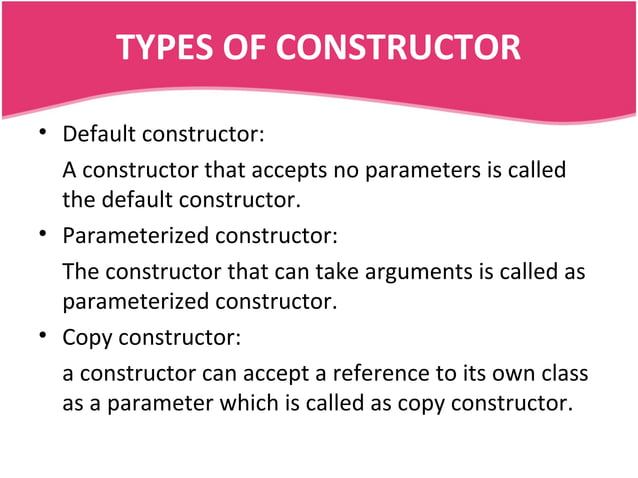 TYPES OF CONSTRUCTOR

• Default constructor:

A constructor that accepts no parameters is called the default constructor.

• Parameterized constructor:

The constructor that can take arguments is called as parameterized constructor.

• Copy constructor:

a constructor can accept a reference to its own class as a parameter which is called as copy constructor.